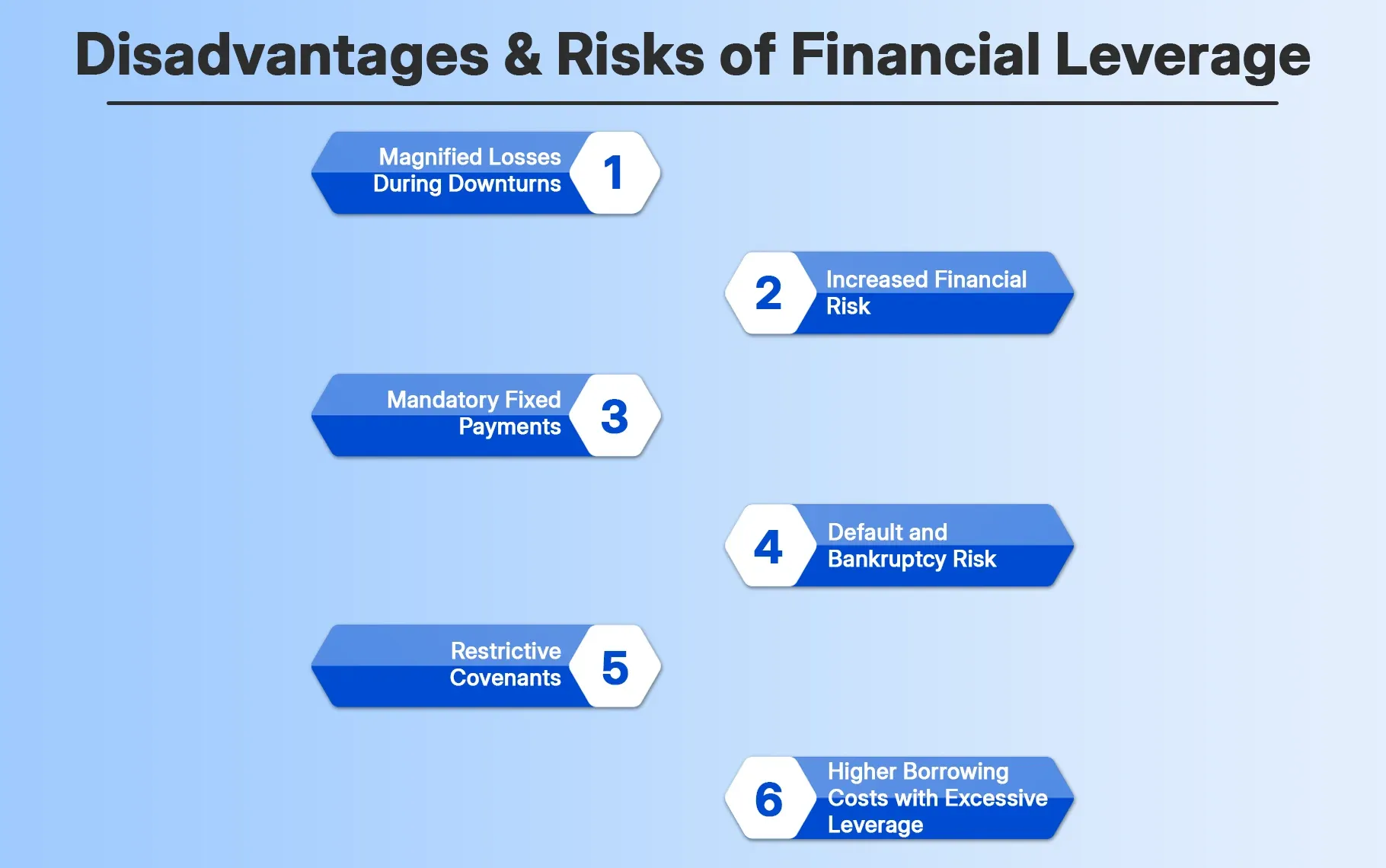 Disadvantages & Risks of Financial Leverage

Magnified Losses During Downturns 1

2 Increased Financial Risk

Mandatory Fixed Payments 3

4 Default and Bankruptcy Risk

Restrictive Covenants 5

6 Higher Borrowing Costs with Excessive Leverage